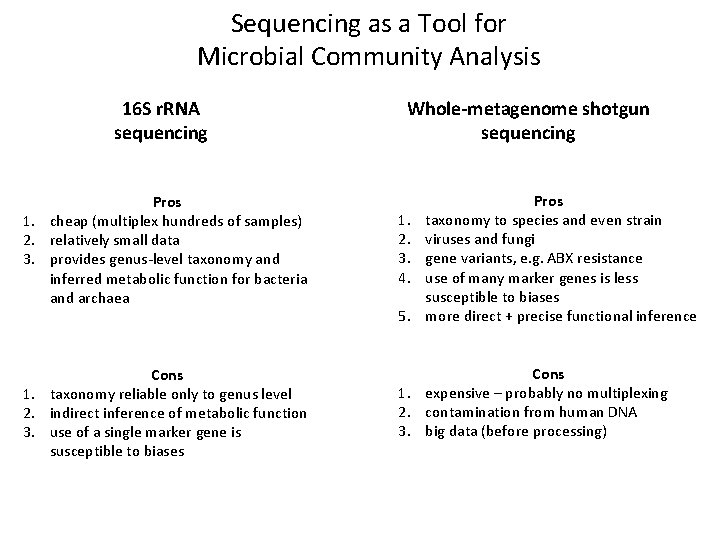 Sequencing as a Tool for
Microbial Community Analysis

16S rRNA
sequencing

Pros
1. cheap (multiplex hundreds of samples)
2. relatively small data
3. provides genus-level taxonomy and inferred metabolic function for bacteria and archaea

Cons
1. taxonomy reliable only to genus level
2. indirect inference of metabolic function
3. use of a single marker gene is susceptible to biases

Whole-metagenome shotgun
sequencing

Pros
1. taxonomy to species and even strain
2. viruses and fungi
3. gene variants, e.g. ABX resistance
4. use of many marker genes is less susceptible to biases
5. more direct + precise functional inference

Cons
1. expensive – probably no multiplexing
2. contamination from human DNA
3. big data (before processing)